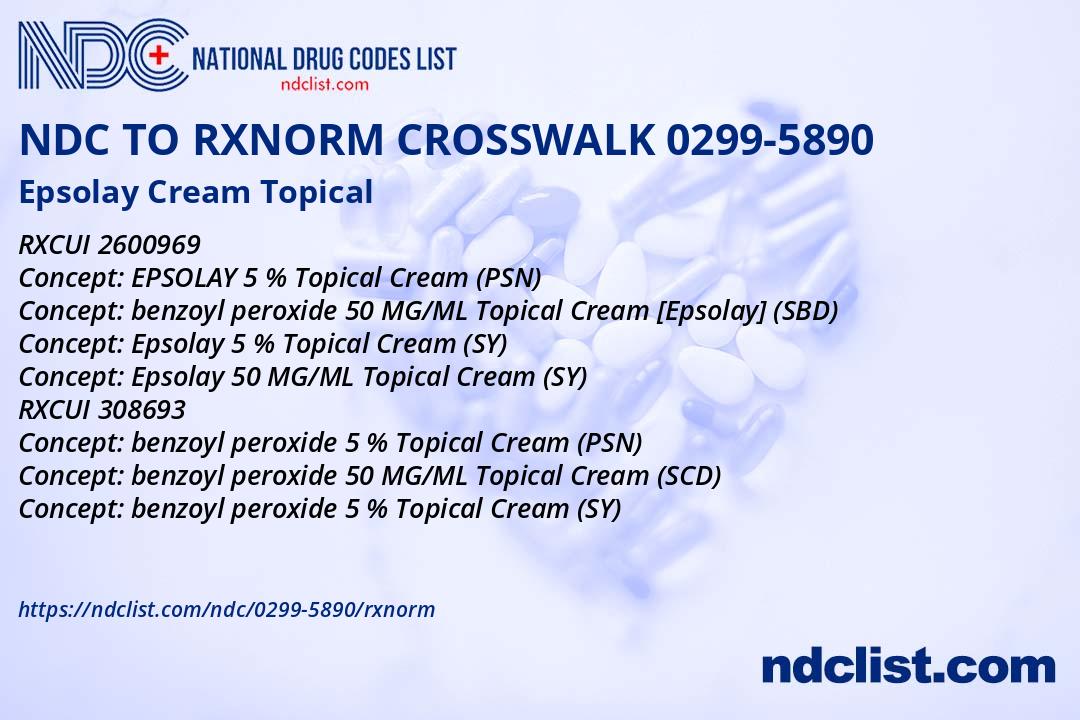 NDC NATIONAL DRUG CODES LIST
ndclist.com

NDC TO RXNORM CROSSWALK 0299-5890

Epsolay Cream Topical

RXCUI 2600969
Concept: EPSOLAY 5 % Topical Cream (PSN)
Concept: benzoyl peroxide 50 MG/ML Topical Cream [Epsolay] (SBD)
Concept: Epsolay 5 % Topical Cream (SY)
Concept: Epsolay 50 MG/ML Topical Cream (SY)
RXCUI 308693
Concept: benzoyl peroxide 5 % Topical Cream (PSN)
Concept: benzoyl peroxide 50 MG/ML Topical Cream (SCD)
Concept: benzoyl peroxide 5 % Topical Cream (SY)

https://ndclist.com/ndc/0299-5890/rxnorm

ndclist.com